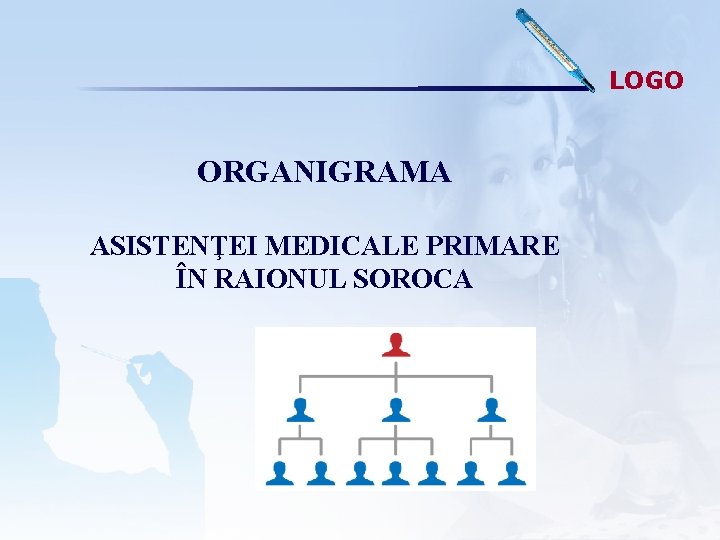 LOGO

ORGANIGRAMA

ASISTENŢEI MEDICALE PRIMARE ÎN RAIONUL SOROCA